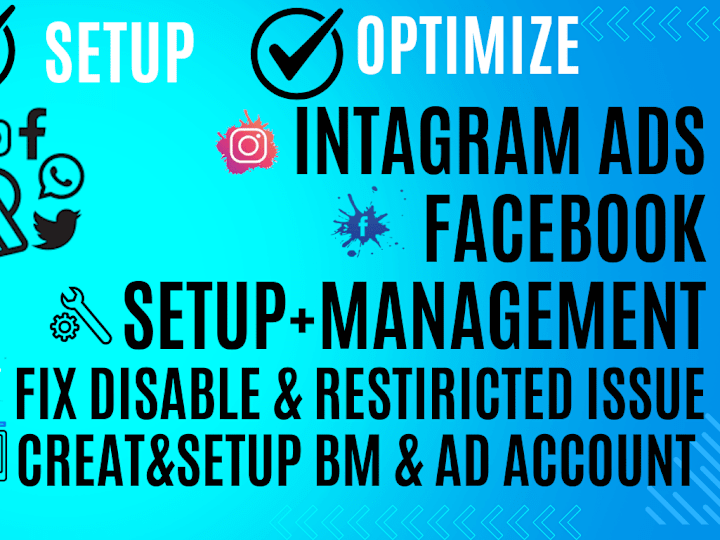 SETUP OPTIMIZE

INTAGRAM ADS
FACEBOOK
SETUP+MANAGEMENT
FIX DISABLE & RESTIRICTED ISSUE
CREAT&SETUP BM & AD ACCOUNT